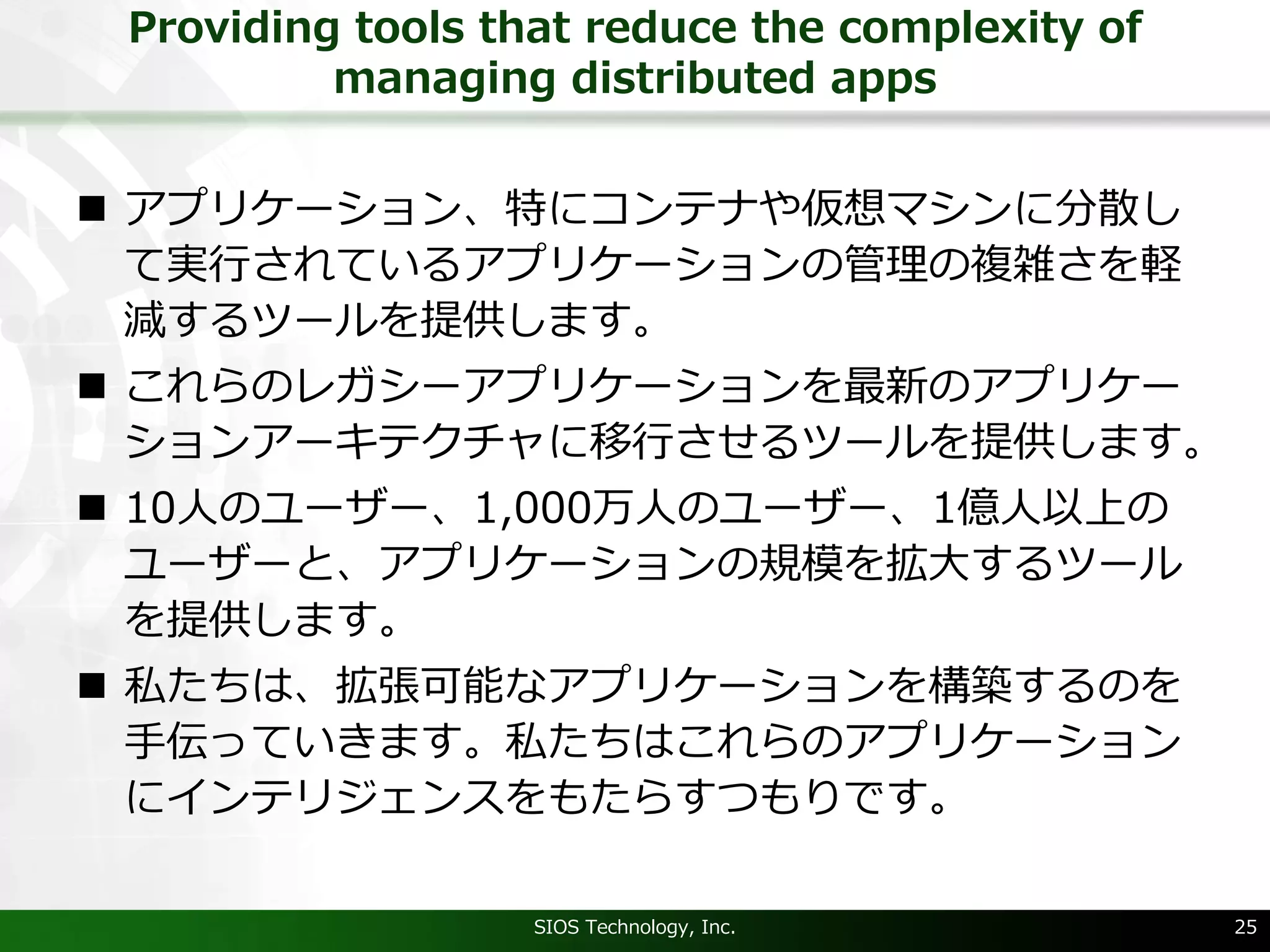 Providing tools that reduce the complexity of managing distributed apps

■ アプリケーション、特にコンテナや仮想マシンに分散して実行されているアプリケーションの管理の複雑さを軽減するツールを提供します。

■ これらのレガシーアプリケーションを最新のアプリケーションアーキテクチャに移行させるツールを提供します。

■ 10人のユーザー、1,000万人のユーザー、1億人以上のユーザーと、アプリケーションの規模を拡大するツールを提供します。

■ 私たちは、拡張可能なアプリケーションを構築するのを手伝っていきます。私たちはこれらのアプリケーションにインテリジェンスをもたらすつもりです。

SIOS Technology, Inc.

25